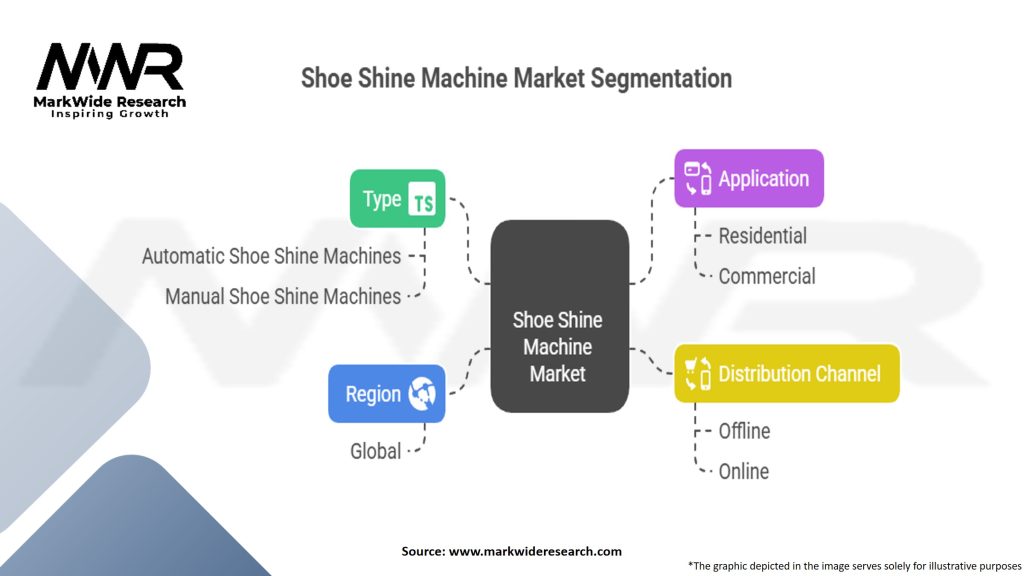 MWR
MarkWide Research
Inspiring Growth

Shoe Shine Machine Market Segmentation

Type TS
Automatic Shoe Shine Machines
Manual Shoe Shine Machines

Region
Global

Shoe Shine Machine Market

Application
Residential
Commercial

Distribution Channel
Offline
Online

Source: www.markwideresearch.com

*The graphic depicted in the image serves solely for illustrative purposes